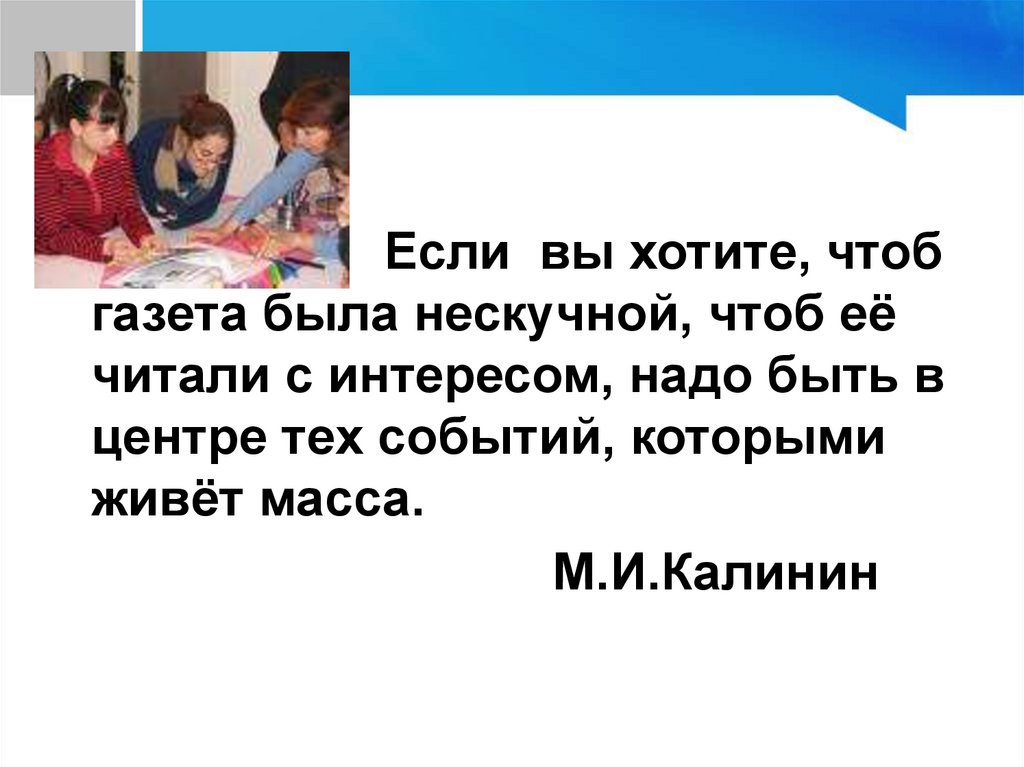 Если вы хотите, чтоб газета была нескучной, чтоб её читали с интересом, надо быть в центре тех событий, которыми живёт масса.

М.И.Калинин